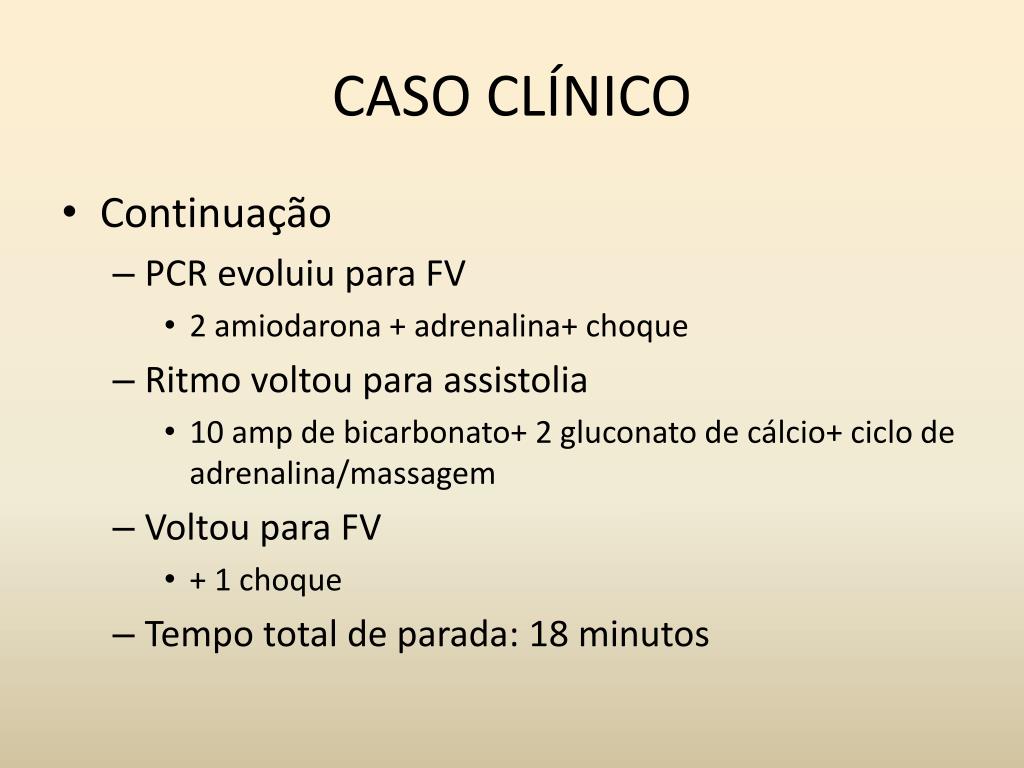 CASO CLÍNICO

• Continuação
– PCR evoluiu para FV
• 2 amiodarona + adrenalina+ choque
– Ritmo voltou para assistolia
• 10 amp de bicarbonato+ 2 gluconato de cálcio+ ciclo de adrenalina/massagem
– Voltou para FV
• + 1 choque
– Tempo total de parada: 18 minutos